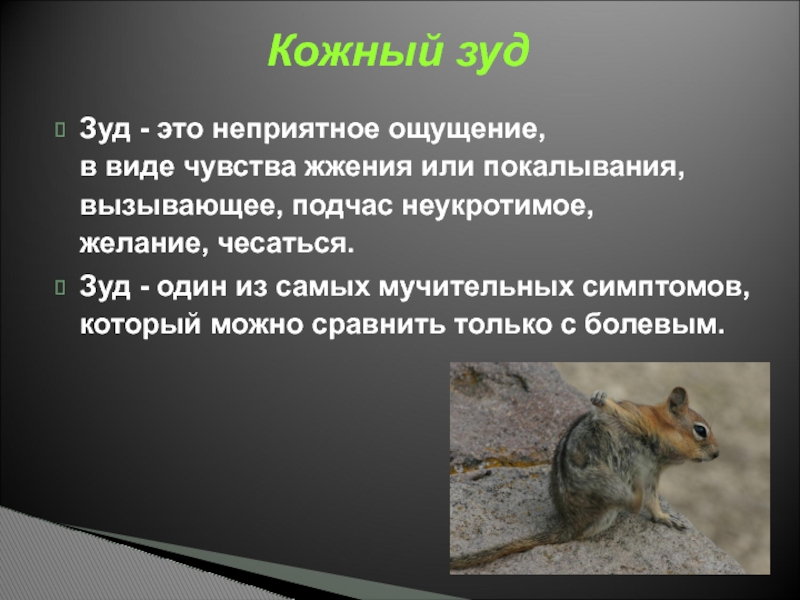 Кожный зуд

Зуд - это неприятное ощущение, в виде чувства жжения или покалывания, вызывающее, подчас неукротимое, желание, чесаться.

Зуд - один из самых мучительных симптомов, который можно сравнить только с болевым.